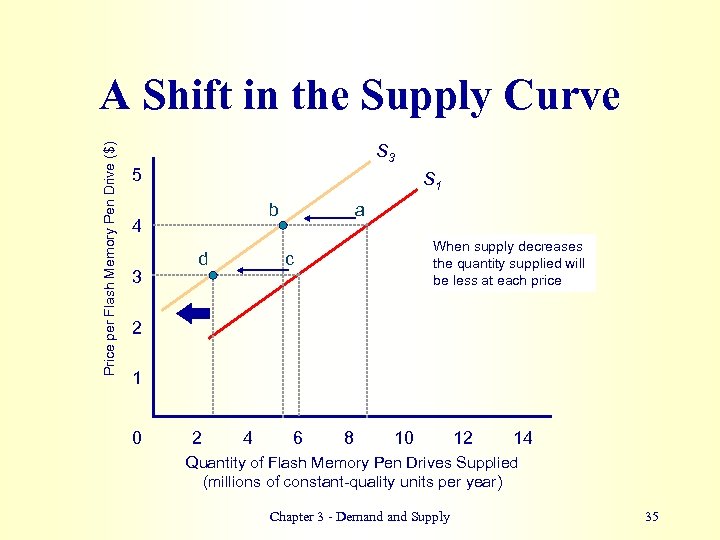 A Shift in the Supply Curve

Price per Flash Memory Pen Drive ($)

5
4
3
2
1
0

$S_3$

$S_1$

b

a

d

c

When supply decreases the quantity supplied will be less at each price

2 4 6 8 10 12 14

Quantity of Flash Memory Pen Drives Supplied (millions of constant-quality units per year)

Chapter 3 - Demand and Supply

35